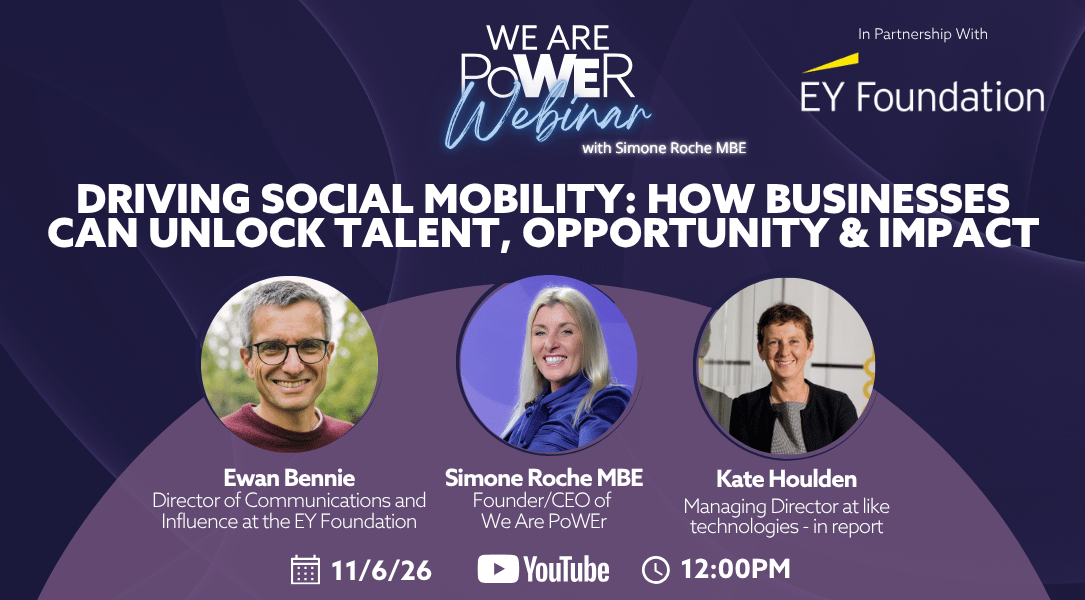 WE ARE PoWEr Webinar
with Simone Roche MBE

In Partnership With
EY Foundation

DRIVING SOCIAL MOBILITY: HOW BUSINESSES CAN UNLOCK TALENT, OPPORTUNITY & IMPACT

Ewan Bennie
Director of Communications and Influence at the EY Foundation

Simone Roche MBE
Founder/CEO of We Are PoWEr

Kate Houlden
Managing Director at like technologies - in report

11/6/26
YouTube
12:00PM